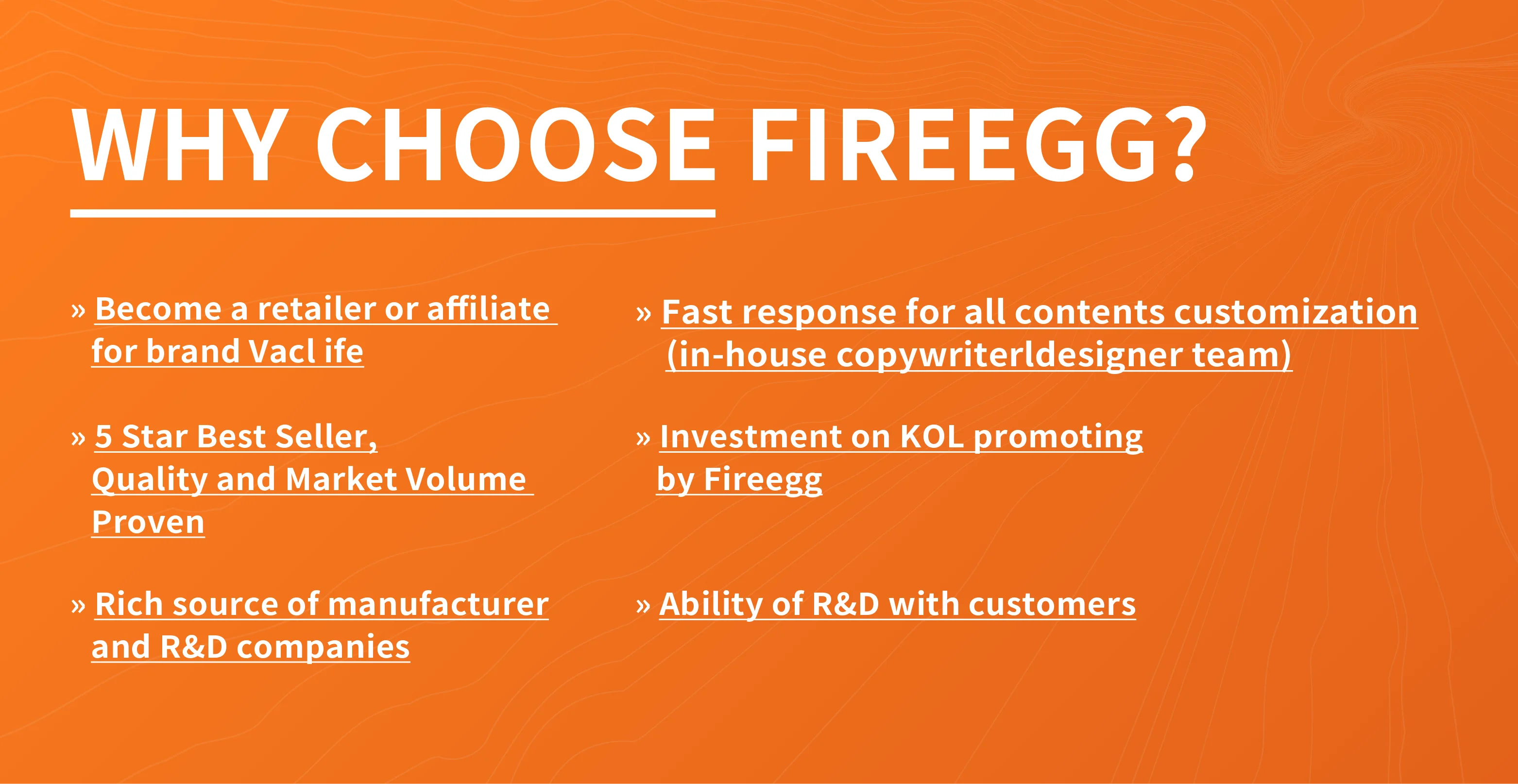 WHY CHOOSE FIREEGG?

» Become a retailer or affiliate for brand Vacl ife

» 5 Star Best Seller, Quality and Market Volume Proven

» Rich source of manufacturer and R&D companies

» Fast response for all contents customization (in-house copywriterldesigner team)

» Investment on KOL promoting by Fireegg

» Ability of R&D with customers